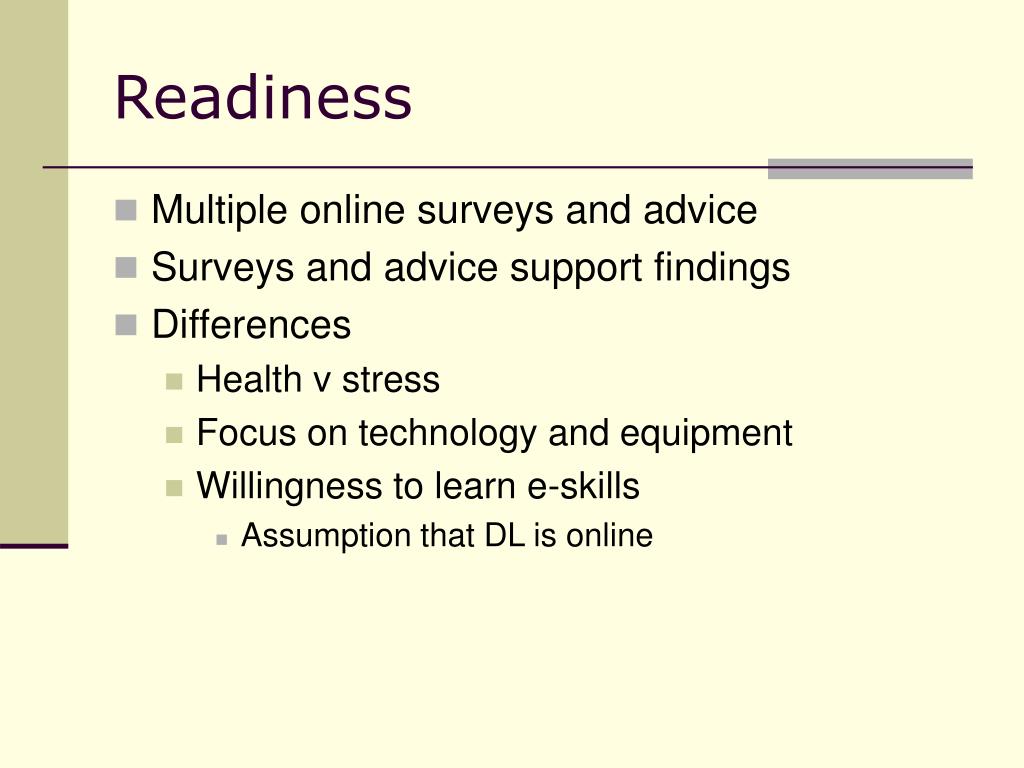 Readiness

Multiple online surveys and advice
Surveys and advice support findings
Differences
Health v stress
Focus on technology and equipment
Willingness to learn e-skills
Assumption that DL is online